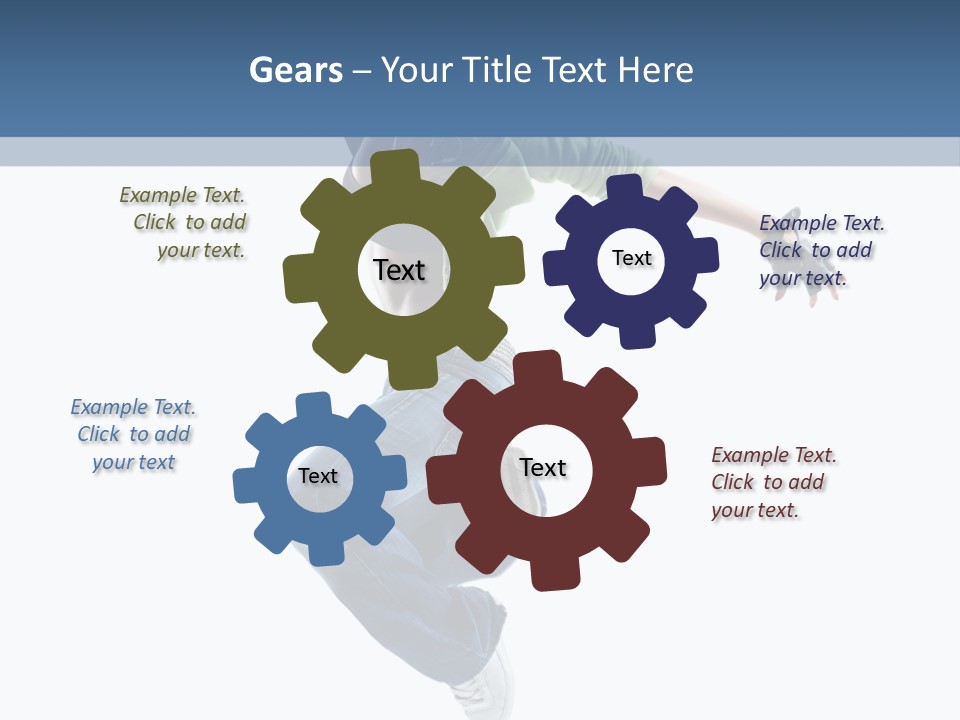 Gears – Your Title Text Here

Example Text. Click to add your text.

Text

Text

Example Text. Click to add your text.

Example Text. Click to add your text

Text

Text

Example Text. Click to add your text.